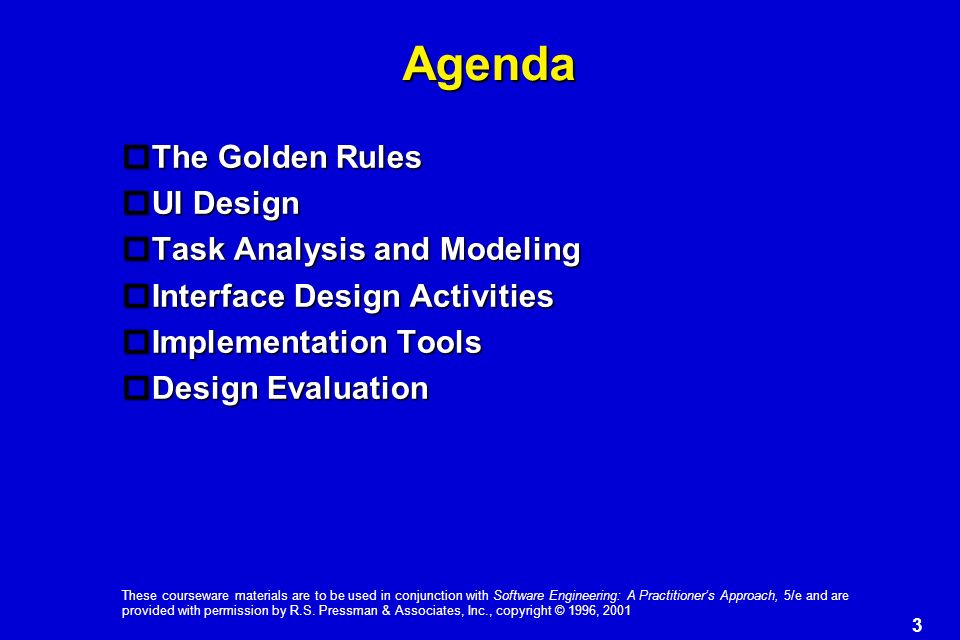 Agenda

The Golden Rules
UI Design
Task Analysis and Modeling
Interface Design Activities
Implementation Tools
Design Evaluation

These courseware materials are to be used in conjunction with Software Engineering: A Practitioner's Approach, 5/e and are provided with permission by R.S. Pressman & Associates, Inc., copyright © 1996, 2001

3